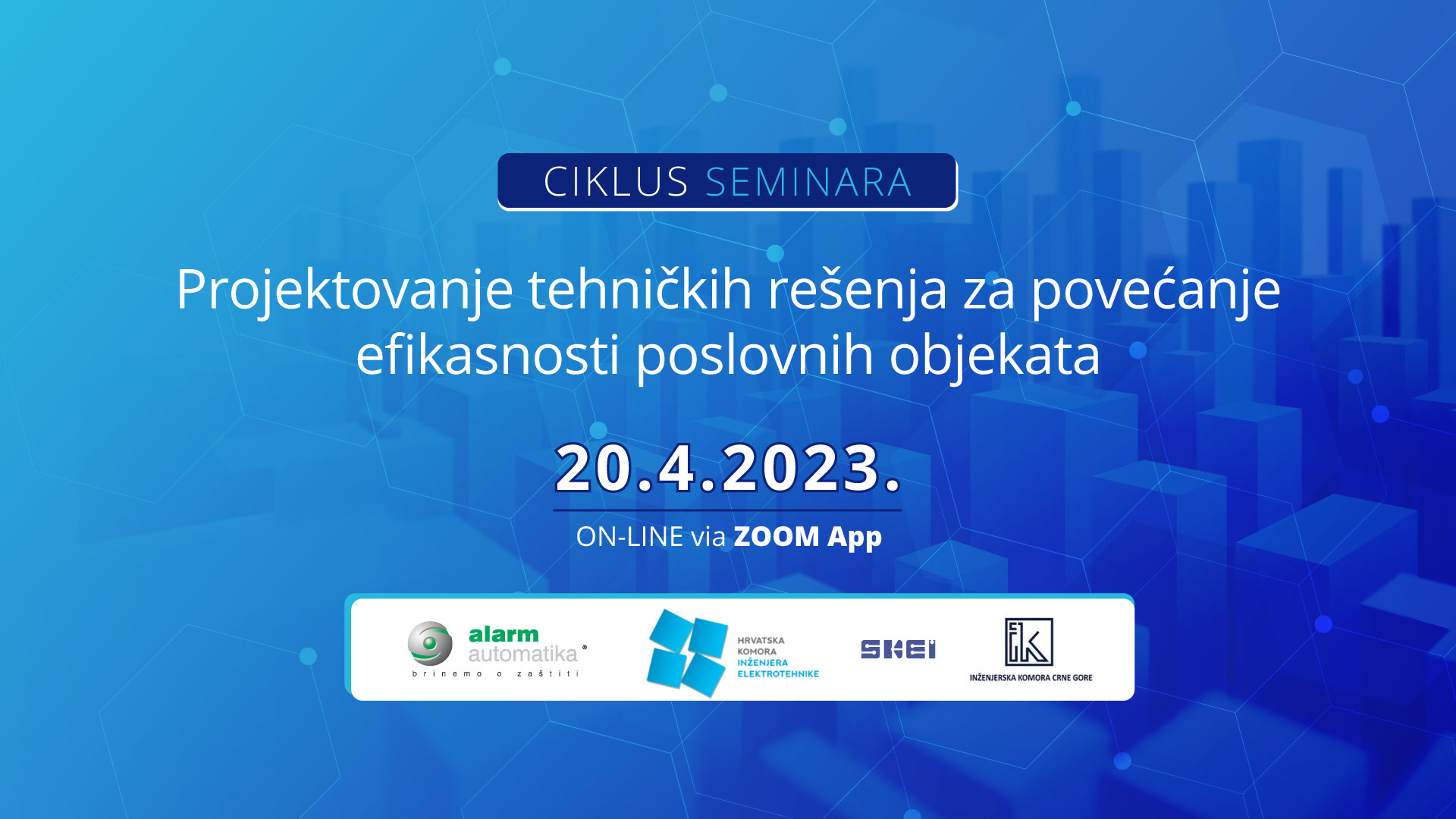 CIKLUS SEMINARA

Projektovanje tehničkih rešenja za povećanje efikasnosti poslovnih objekata

20.4.2023.

ON-LINE via ZOOM App

alarm automatika®
brinemo o zaštiti

HRVATSKA KOMORA INŽENJERA ELEKTROTEHNIKE

SKEI

IK
INŽENJERSKA KOMORA CRNE GORE